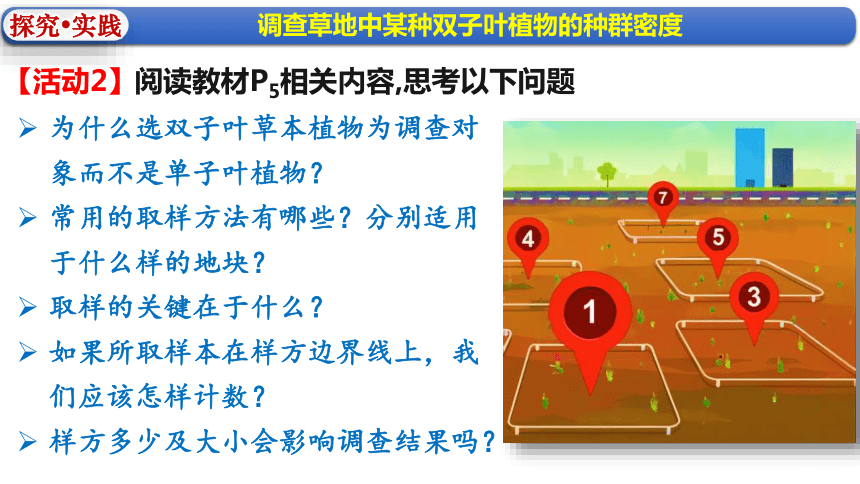 探究•实践

调查草地中某种双子叶植物的种群密度

【活动2】阅读教材$P_5$相关内容,思考以下问题

➢ 为什么选双子叶草本植物为调查对象而不是单子叶植物？

➢ 常用的取样方法有哪些？分别适用于什么样的地块？

➢ 取样的关键在于什么？

➢ 如果所取样本在样方边界线上，我们应该怎样计数？

➢ 样方多少及大小会影响调查结果吗？

7

4

5

3

1